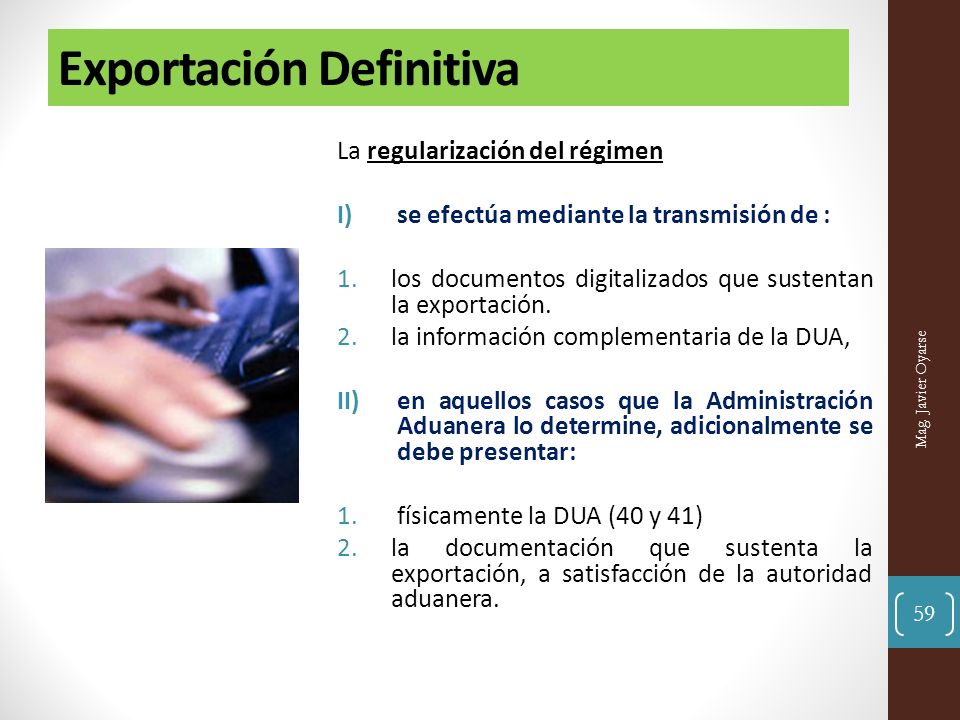 Exportación Definitiva

La regularización del régimen

I) se efectúa mediante la transmisión de :

1. los documentos digitalizados que sustentan la exportación.
2. la información complementaria de la DUA,

II) en aquellos casos que la Administración Aduanera lo determine, adicionalmente se debe presentar:

1. físicamente la DUA (40 y 41)
2. la documentación que sustenta la exportación, a satisfacción de la autoridad aduanera.

Mag. Javier Oyarse

59